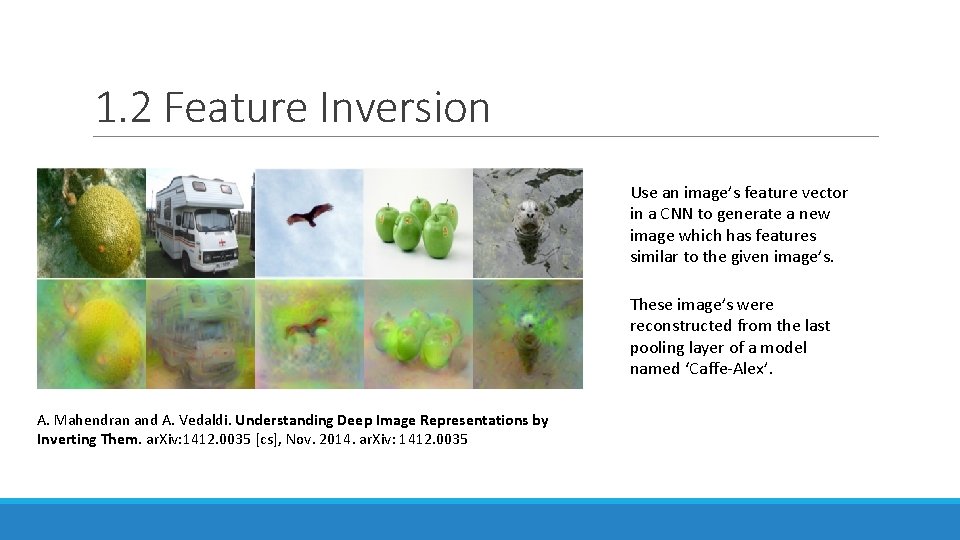 1.2 Feature Inversion

Use an image's feature vector in a CNN to generate a new image which has features similar to the given image's.

These image's were reconstructed from the last pooling layer of a model named 'Caffe-Alex'.

A. Mahendran and A. Vedaldi. Understanding Deep Image Representations by Inverting Them. arXiv:1412.0035 [cs], Nov. 2014. arXiv: 1412.0035